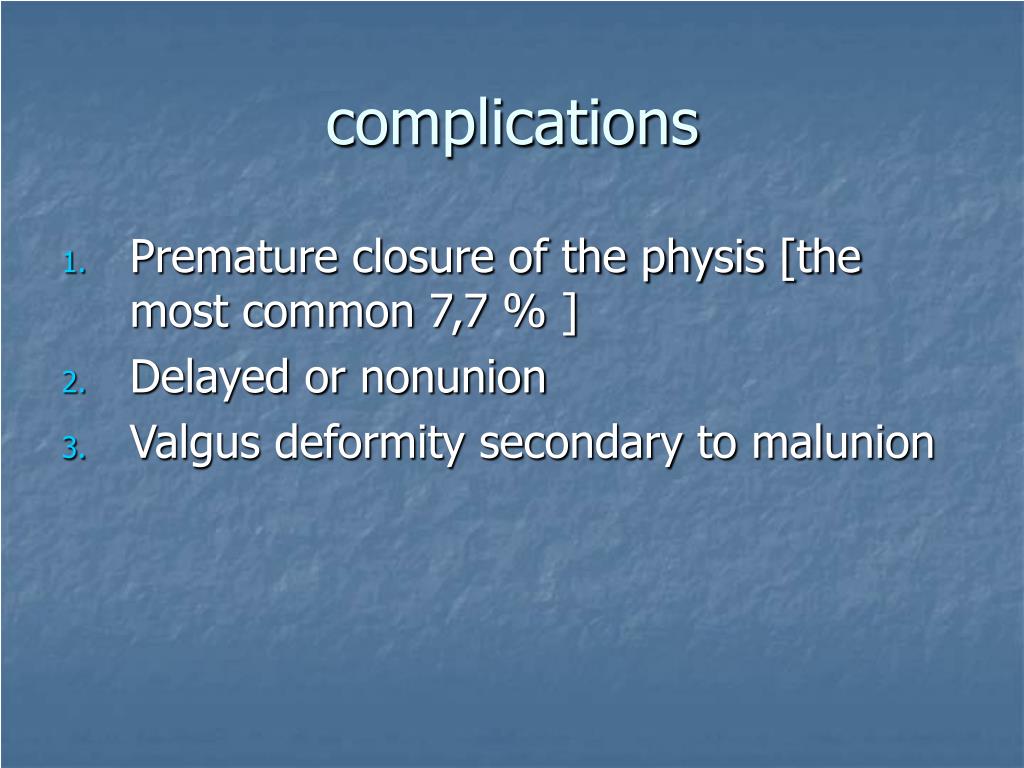 complications

1. Premature closure of the physis [the most common 7,7 % ]
2. Delayed or nonunion
3. Valgus deformity secondary to malunion